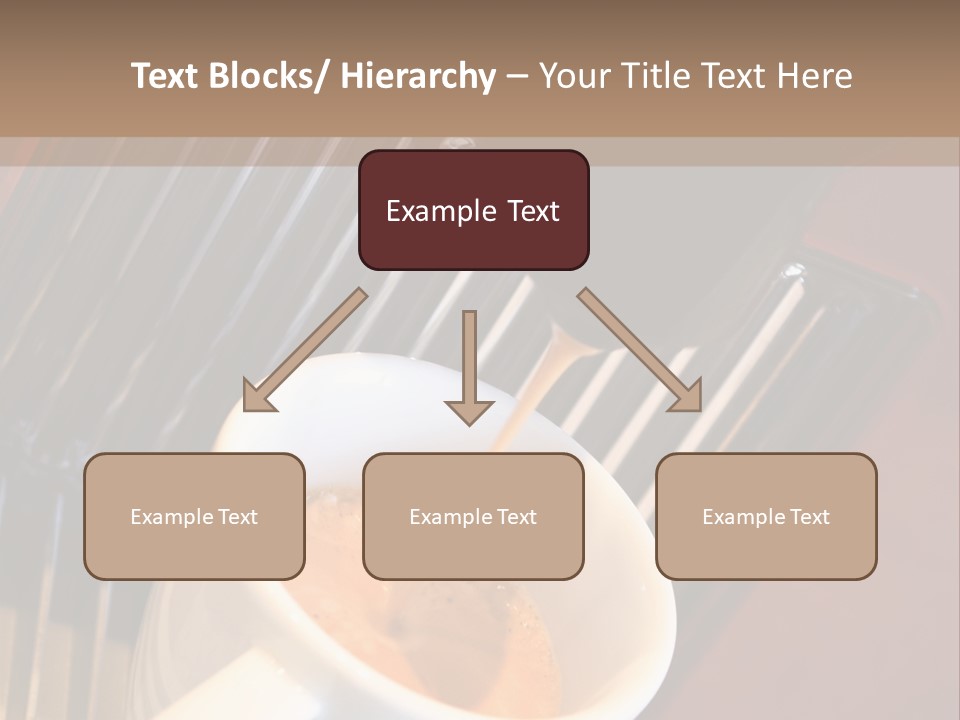 Text Blocks/ Hierarchy – Your Title Text Here

Example Text

Example Text

Example Text

Example Text